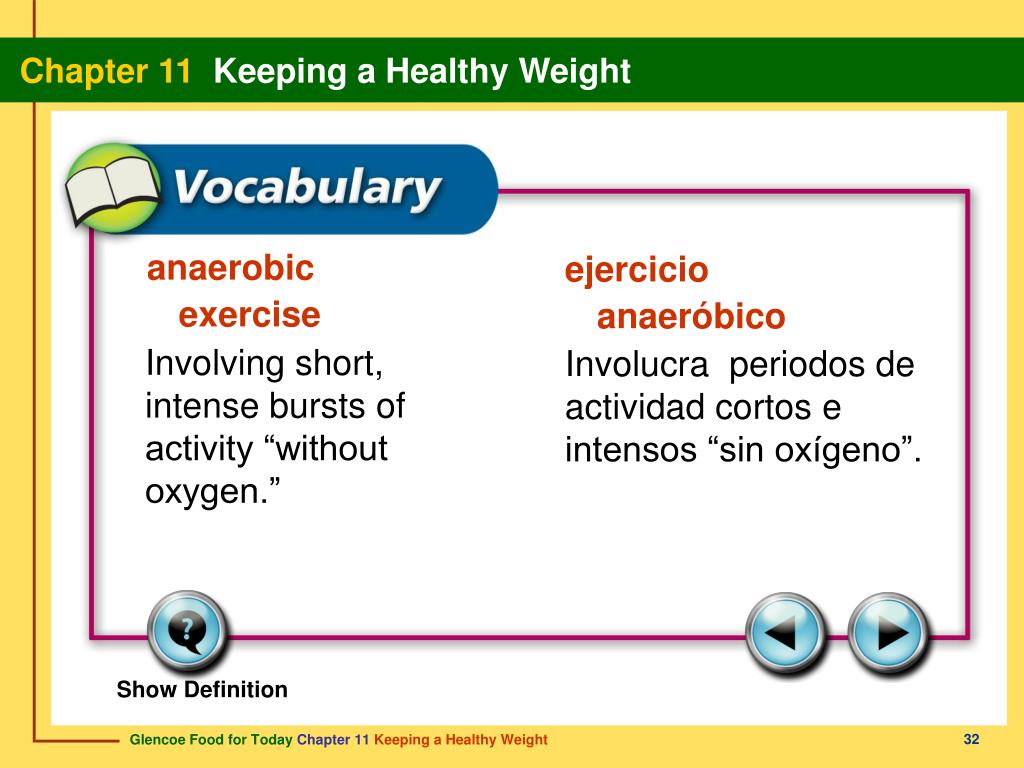 Chapter 11 Keeping a Healthy Weight

Vocabulary

anaerobic exercise

Involving short, intense bursts of activity “without oxygen.”

ejercicio anaeróbico

Involucra periodos de actividad cortos e intensos “sin oxígeno”.

Show Definition

Glencoe Food for Today Chapter 11 Keeping a Healthy Weight

32